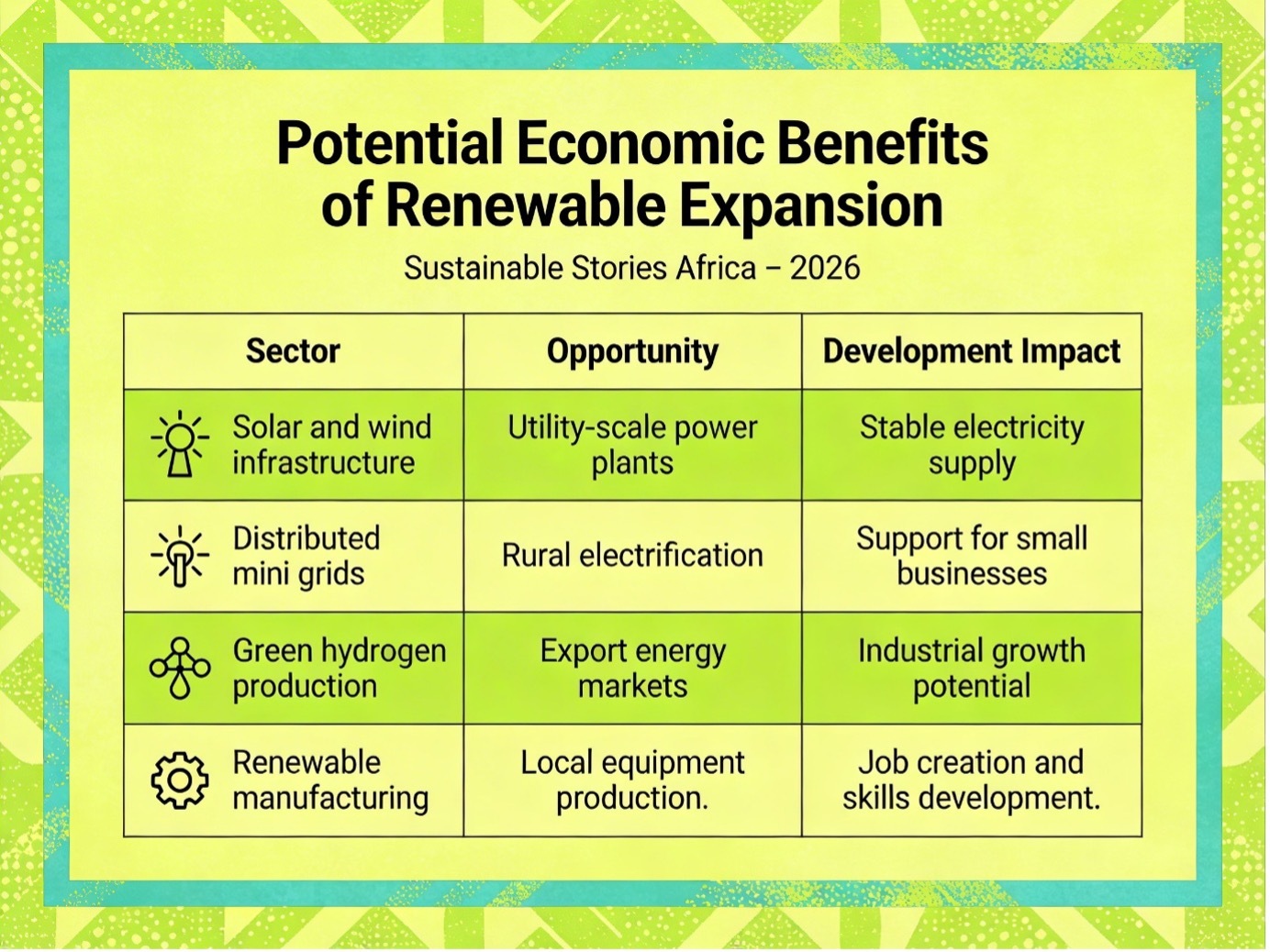 Potential Economic Benefits of Renewable Expansion

Sustainable Stories Africa – 2026

| Sector | Opportunity | Development Impact |
|---|---|---|
| Solar and wind infrastructure | Utility-scale power plants | Stable electricity supply |
| Distributed mini grids | Rural electrification | Support for small businesses |
| Green hydrogen production | Export energy markets | Industrial growth potential |
| Renewable manufacturing | Local equipment production. | Job creation and skills development. |